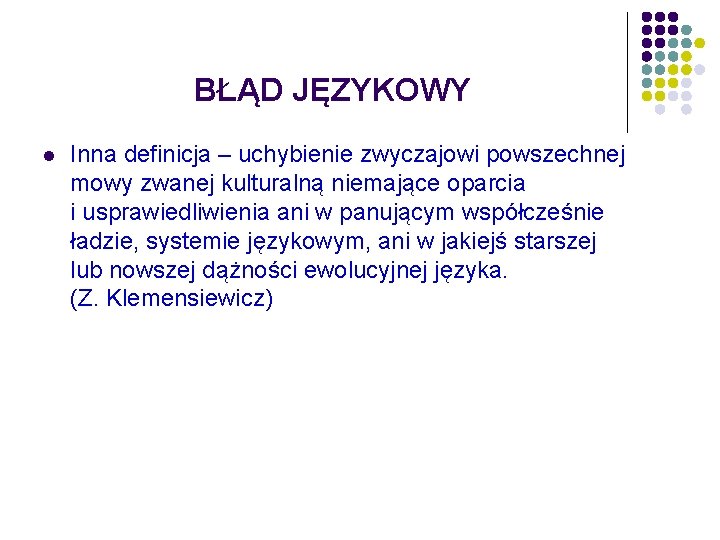 BŁĄD JĘZYKOWY

Inna definicja – uchybienie zwyczajowi powszechnej mowy zwanej kulturalną niemające oparcia i usprawiedliwienia ani w panującym współcześnie ładzie, systemie językowym, ani w jakiejś starszej lub nowszej dążności ewolucyjnej języka. (Z. Klemensiewicz)